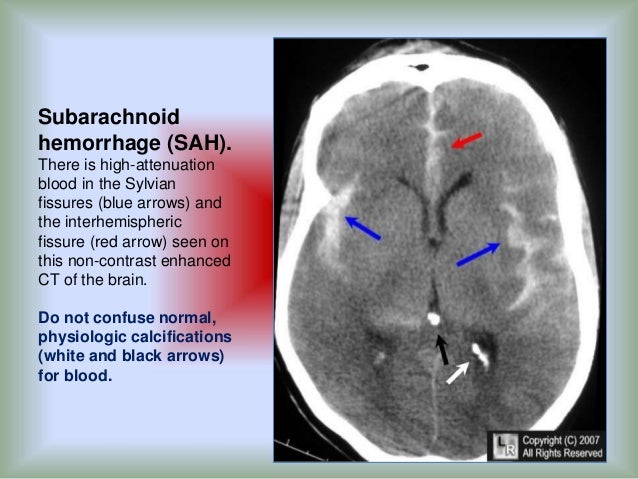 Subarachnoid hemorrhage (SAH).
There is high-attenuation blood in the Sylvian fissures (blue arrows) and the interhemispheric fissure (red arrow) seen on this non-contrast enhanced CT of the brain.

Do not confuse normal, physiologic calcifications (white and black arrows) for blood.

LR Copyright (C) 2007 All Rights Reserved